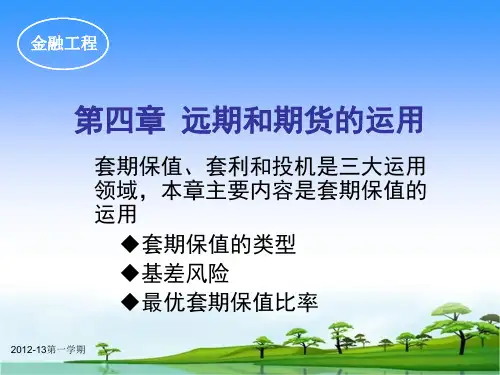 金融工程

第四章 远期和期货的运用

套期保值、套利和投机是三大运用领域，本章主要内容是套期保值的运用

◆套期保值的类型
◆基差风险
◆最优套期保值比率

2012-13第一学期